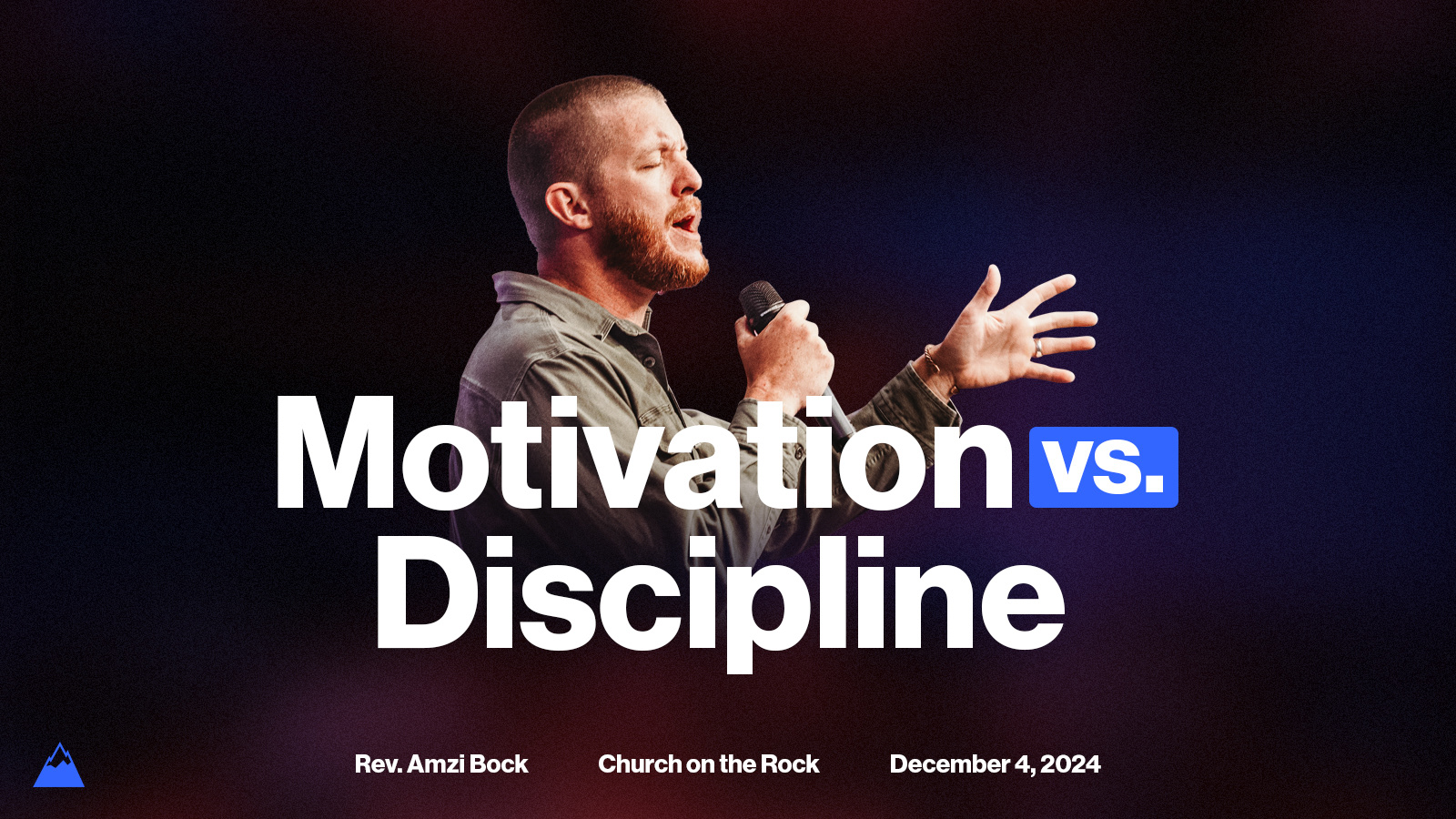 Motivation vs.
Discipline

Rev. Amzi Bock Church on the Rock December 4, 2024